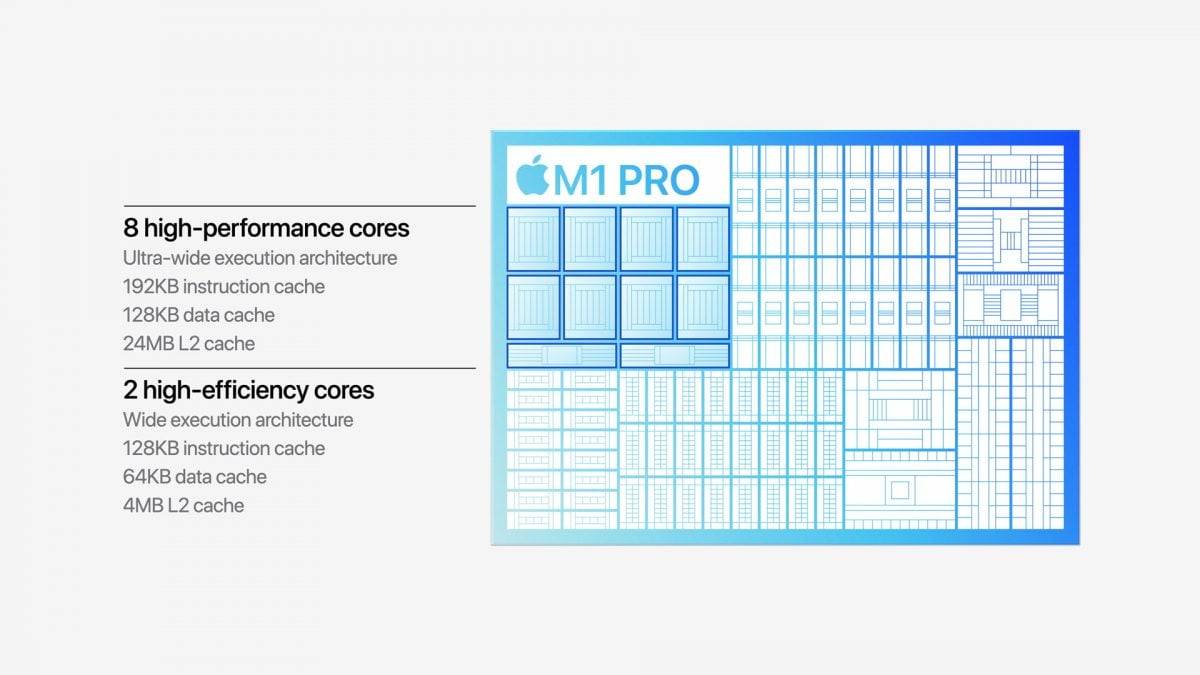 8 high-performance cores
Ultra-wide execution architecture
192KB instruction cache
128KB data cache
24MB L2 cache

2 high-efficiency cores
Wide execution architecture
128KB instruction cache
64KB data cache
4MB L2 cache

M1 PRO